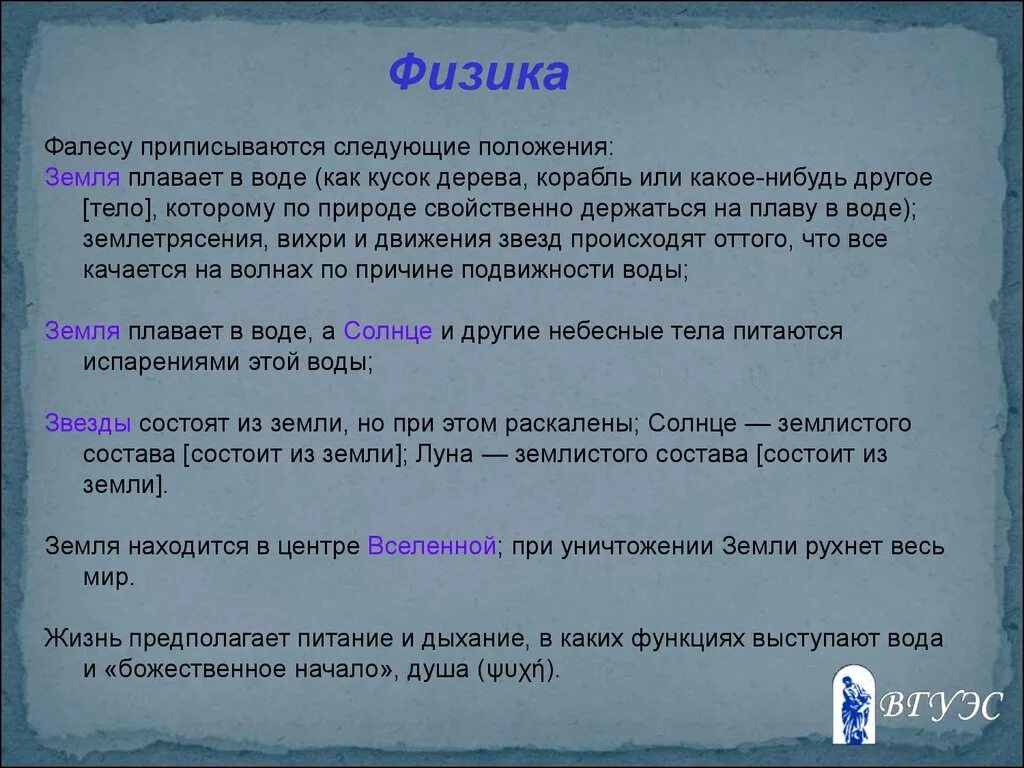 Физика

Фалесу приписываются следующие положения:
Земля плавает в воде (как кусок дерева, корабль или какое-нибудь другое [тело], которому по природе свойственно держаться на плаву в воде); землетрясения, вихри и движения звезд происходят оттого, что все качается на волнах по причине подвижности воды;

Земля плавает в воде, а Солнце и другие небесные тела питаются испарениями этой воды;

Звезды состоят из земли, но при этом раскалены; Солнце — землистого состава [состоит из земли]; Луна — землистого состава [состоит из земли].

Земля находится в центре Вселенной; при уничтожении Земли рухнет весь мир.

Жизнь предполагает питание и дыхание, в каких функциях выступают вода и «божественное начало», душа (ψυχή).

ВГУЭС